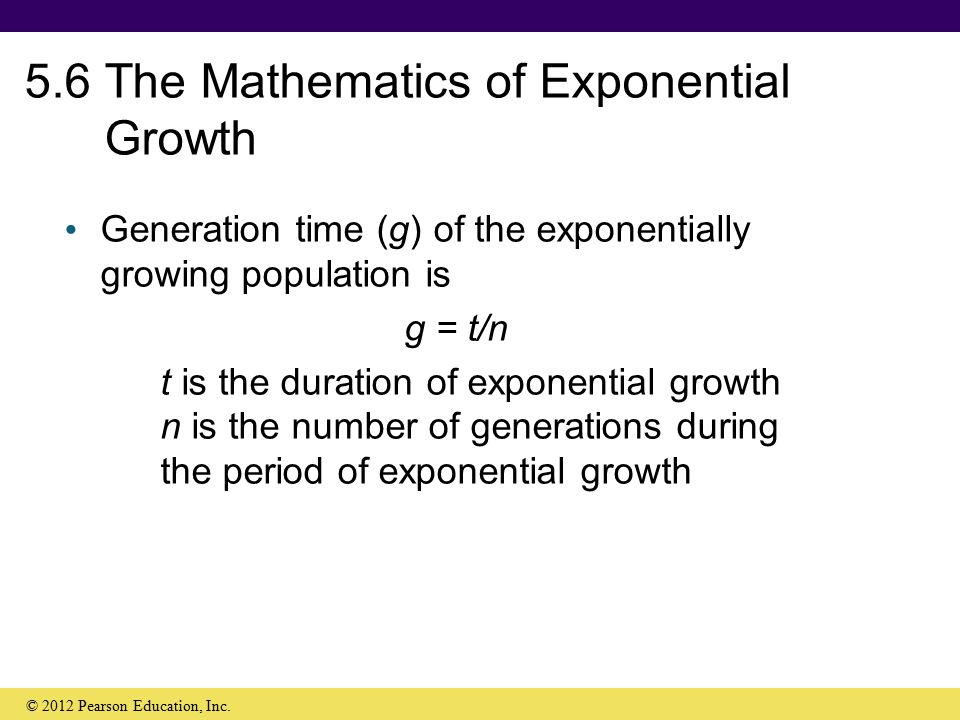 5.6 The Mathematics of Exponential Growth

• Generation time ($g$) of the exponentially growing population is

$g = t/n$

$t$ is the duration of exponential growth
$n$ is the number of generations during the period of exponential growth

© 2012 Pearson Education, Inc.